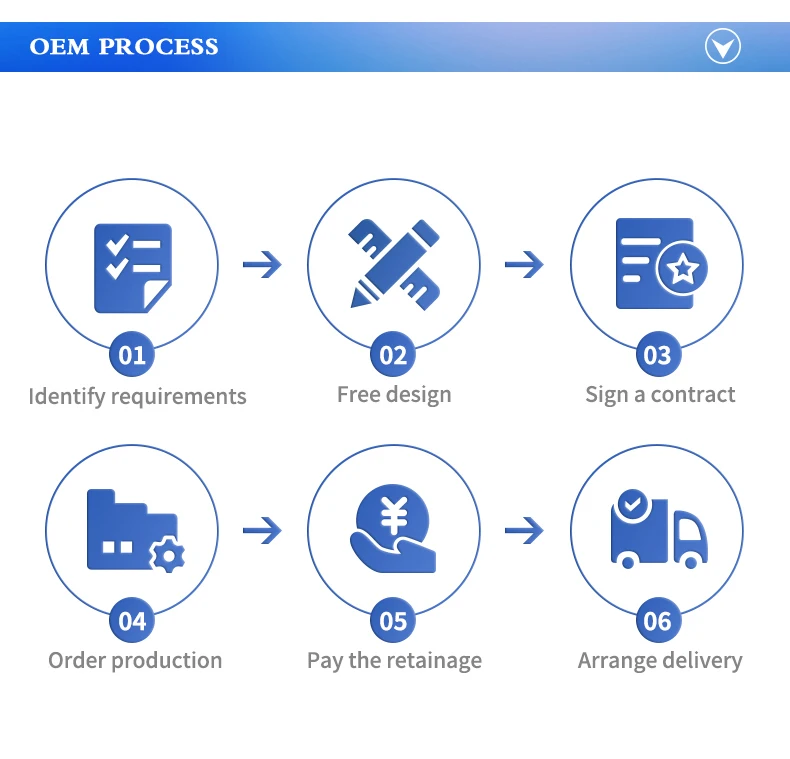 OEM PROCESS

01
Identify requirements

02
Free design

03
Sign a contract

04
Order production

05
Pay the retainage

06
Arrange delivery